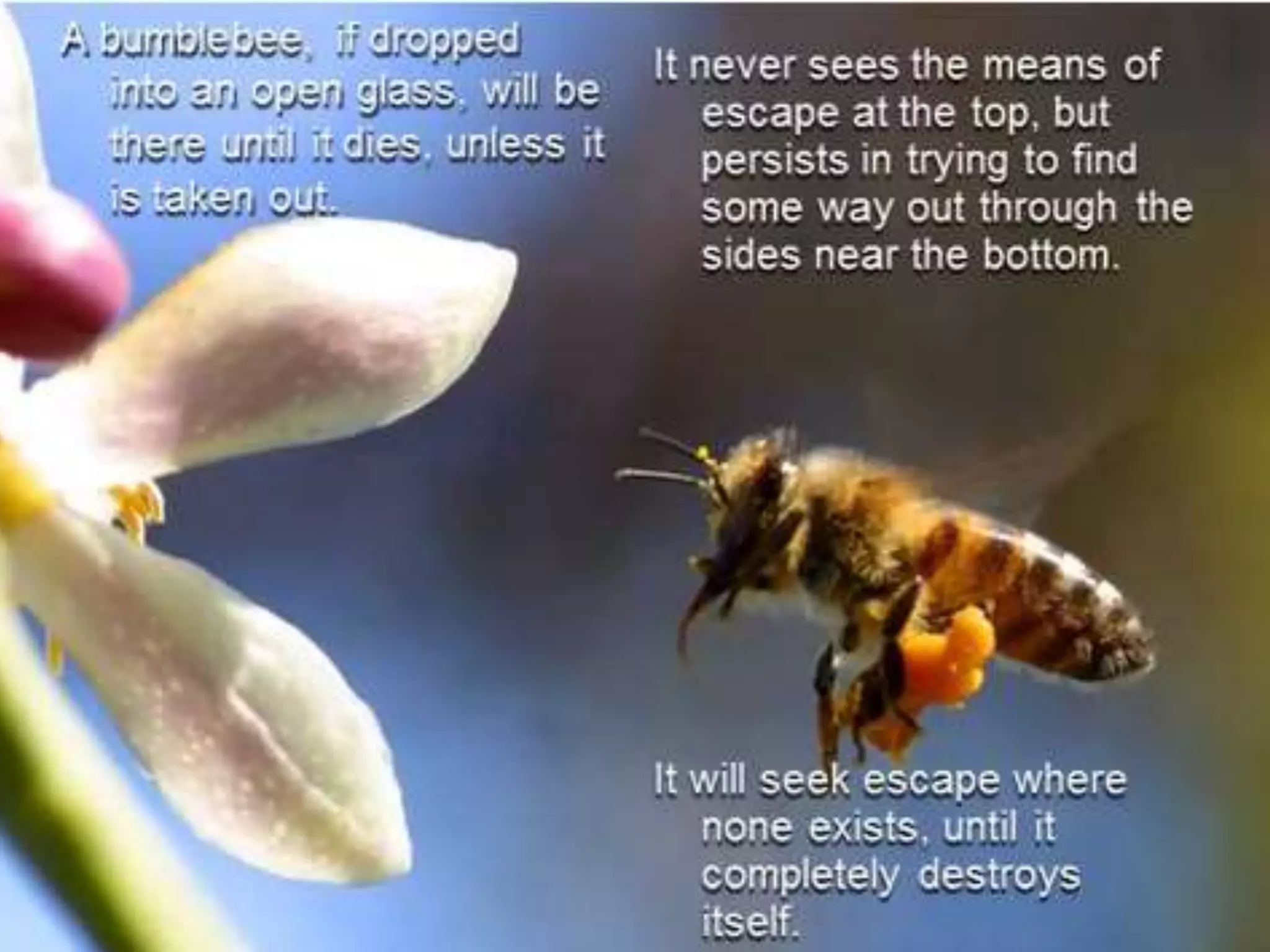 A bumblebee, if dropped into an open glass, will be there until it dies, unless it is taken out.

It never sees the means of escape at the top, but persists in trying to find some way out through the sides near the bottom.

It will seek escape where none exists, until it completely destroys itself.